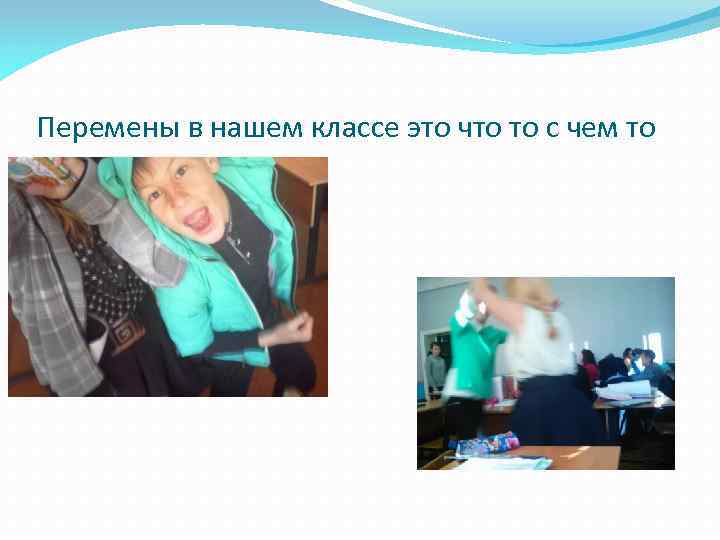 Перемены в нашем классе это что то с чем то